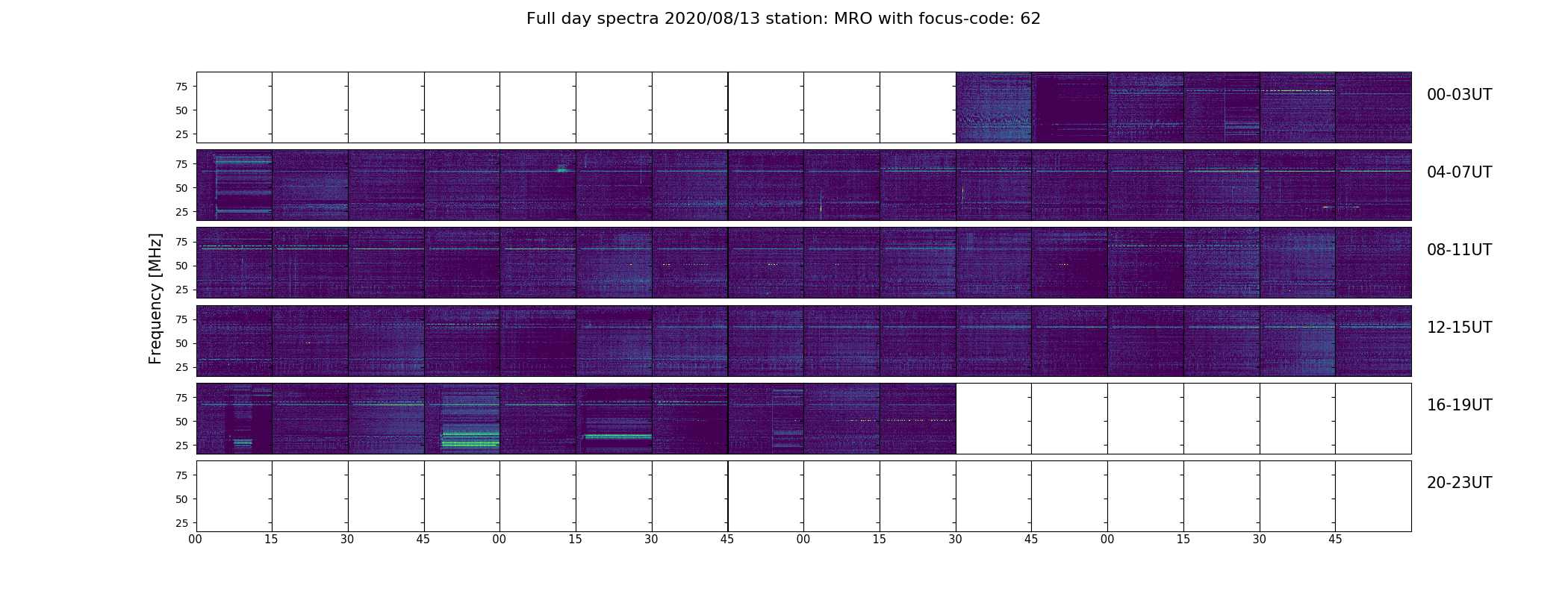 Full day spectra 2020/08/13 station: MRO with focus-code: 62

Frequency [MHz]

75
50
25

00-03UT

75
50
25

04-07UT

75
50
25

08-11UT

75
50
25

12-15UT

75
50
25

16-19UT

75
50
25

20-23UT

00 15 30 45 00 15 30 45 00 15 30 45 00 15 30 45